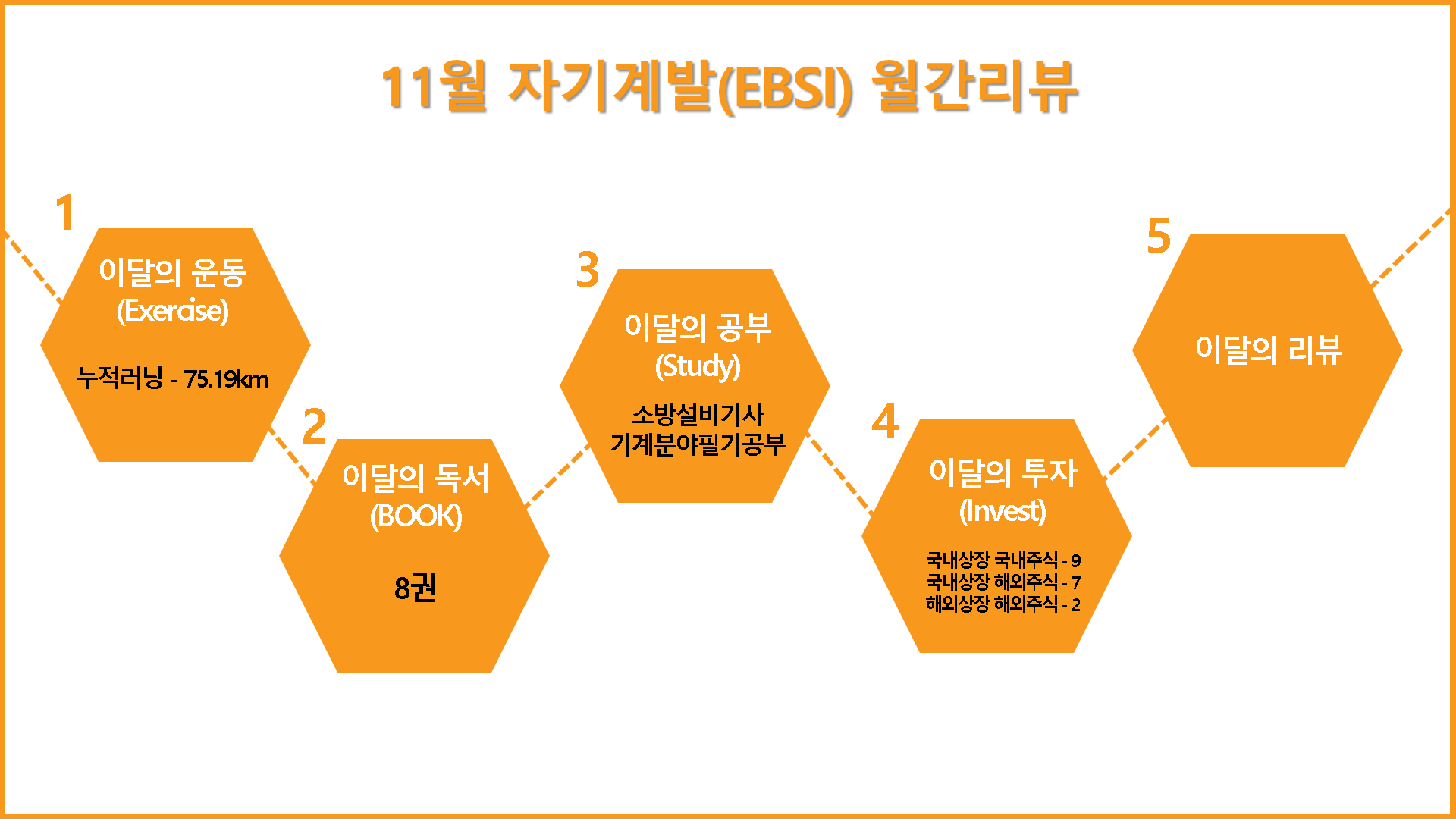 11월 자기계발(EBSI) 월간리뷰

1

이달의 운동
(Exercise)

누적러닝 - 75.19km

2

이달의 독서
(BOOK)

8권

3

이달의 공부
(Study)

소방설비기사
기계분야필기공부

4

이달의 투자
(Invest)

국내상장 국내주식 - 9
국내상장 해외주식 - 7
해외상장 해외주식 - 2

5

이달의 리뷰